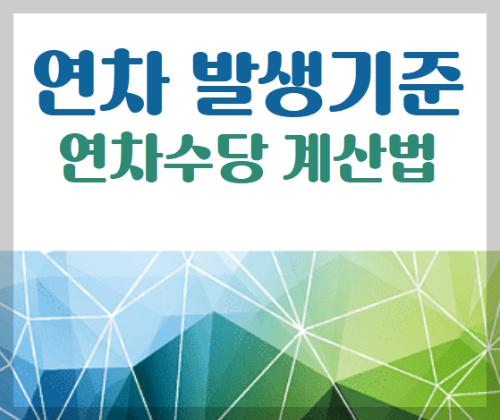 연차 발생기준
연차수당 계산법